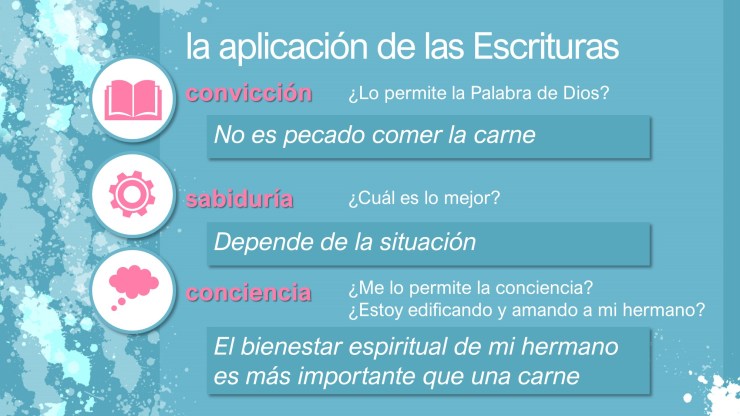 la aplicación de las Escrituras

convicción ¿Lo permite la Palabra de Dios?

No es pecado comer la carne

sabiduría ¿Cuál es lo mejor?

Depende de la situación

conciencia ¿Me lo permite la conciencia?
¿Estoy edificando y amando a mi hermano?

El bienestar espiritual de mi hermano es más importante que una carne